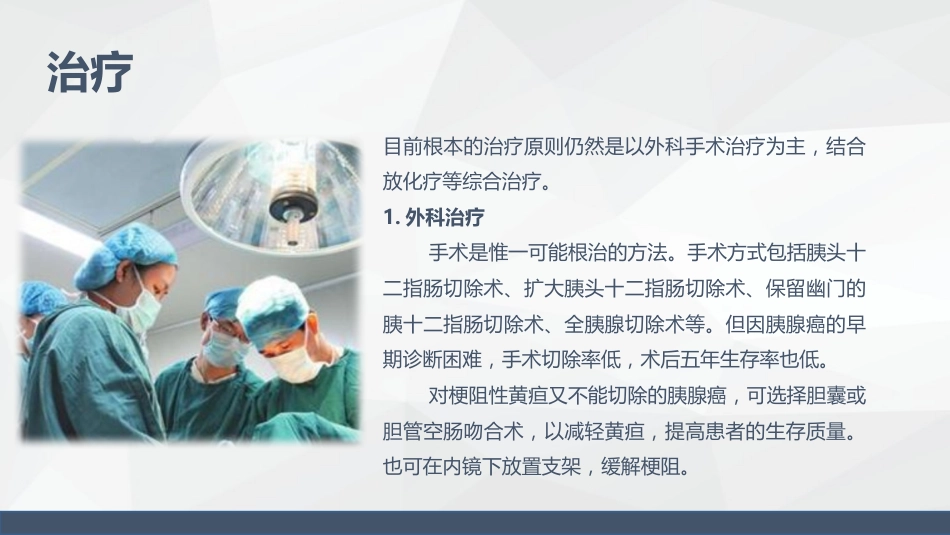 治疗

目前根本的治疗原则仍然是以外科手术治疗为主，结合放化疗等综合治疗。

1. 外科治疗

手术是惟一可能根治的方法。手术方式包括胰头十二指肠切除术、扩大胰头十二指肠切除术、保留幽门的胰十二指肠切除术、全胰腺切除术等。但因胰腺癌的早期诊断困难，手术切除率低，术后五年生存率也低。

对梗阻性黄疸又不能切除的胰腺癌，可选择胆囊或胆管空肠吻合术，以减轻黄疸，提高患者的生存质量。也可在内镜下放置支架，缓解梗阻。